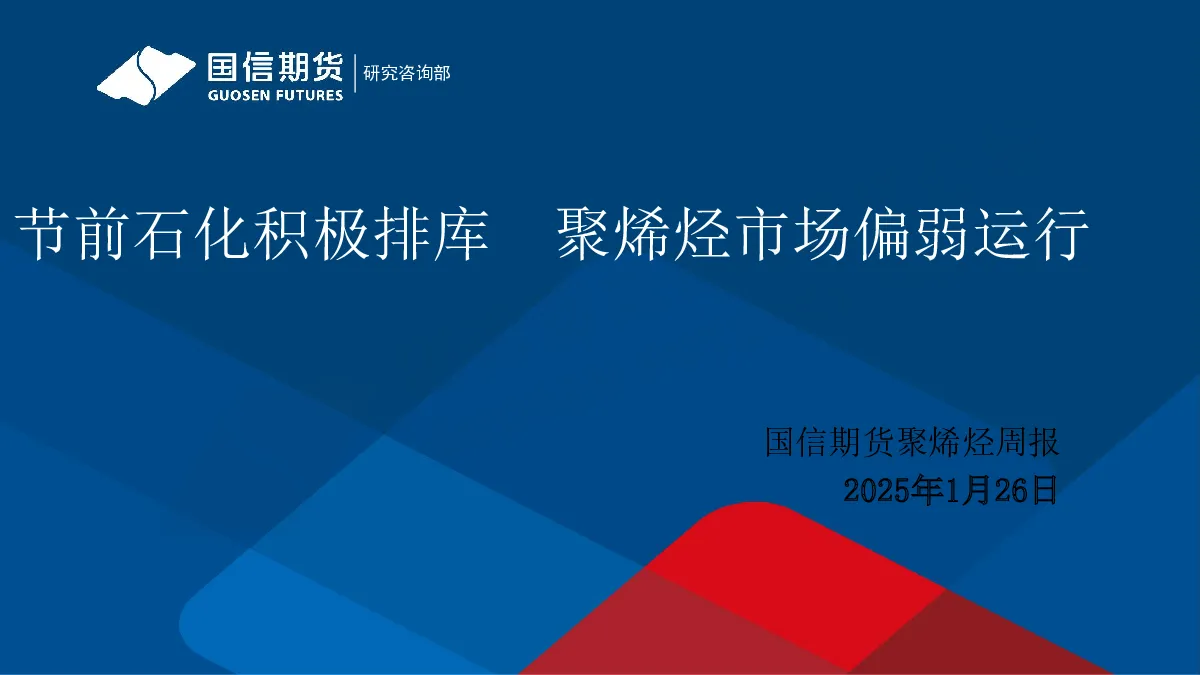 国信期货
GUOSEN FUTURES
研究咨询部

节前石化积极排库　聚烯烃市场偏弱运行

国信期货聚烯烃周报
2025年1月26日